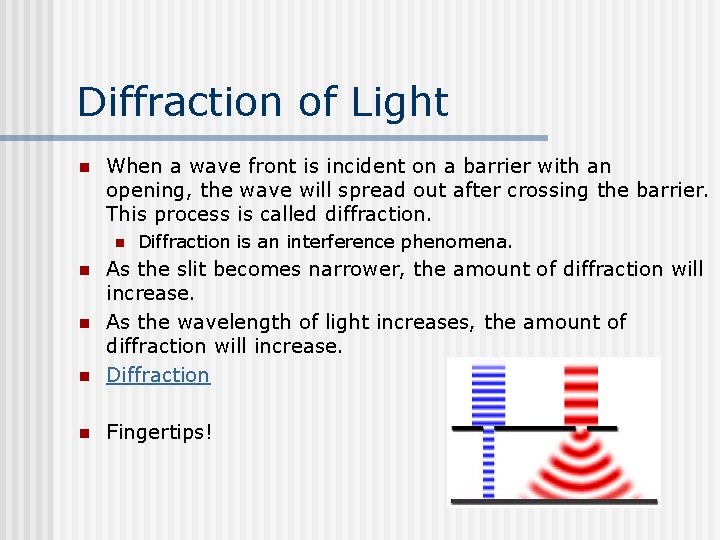 Diffraction of Light

- When a wave front is incident on a barrier with an opening, the wave will spread out after crossing the barrier. This process is called diffraction.
  - Diffraction is an interference phenomena.
- As the slit becomes narrower, the amount of diffraction will increase.
- As the wavelength of light increases, the amount of diffraction will increase.
- Diffraction
- Fingertips!